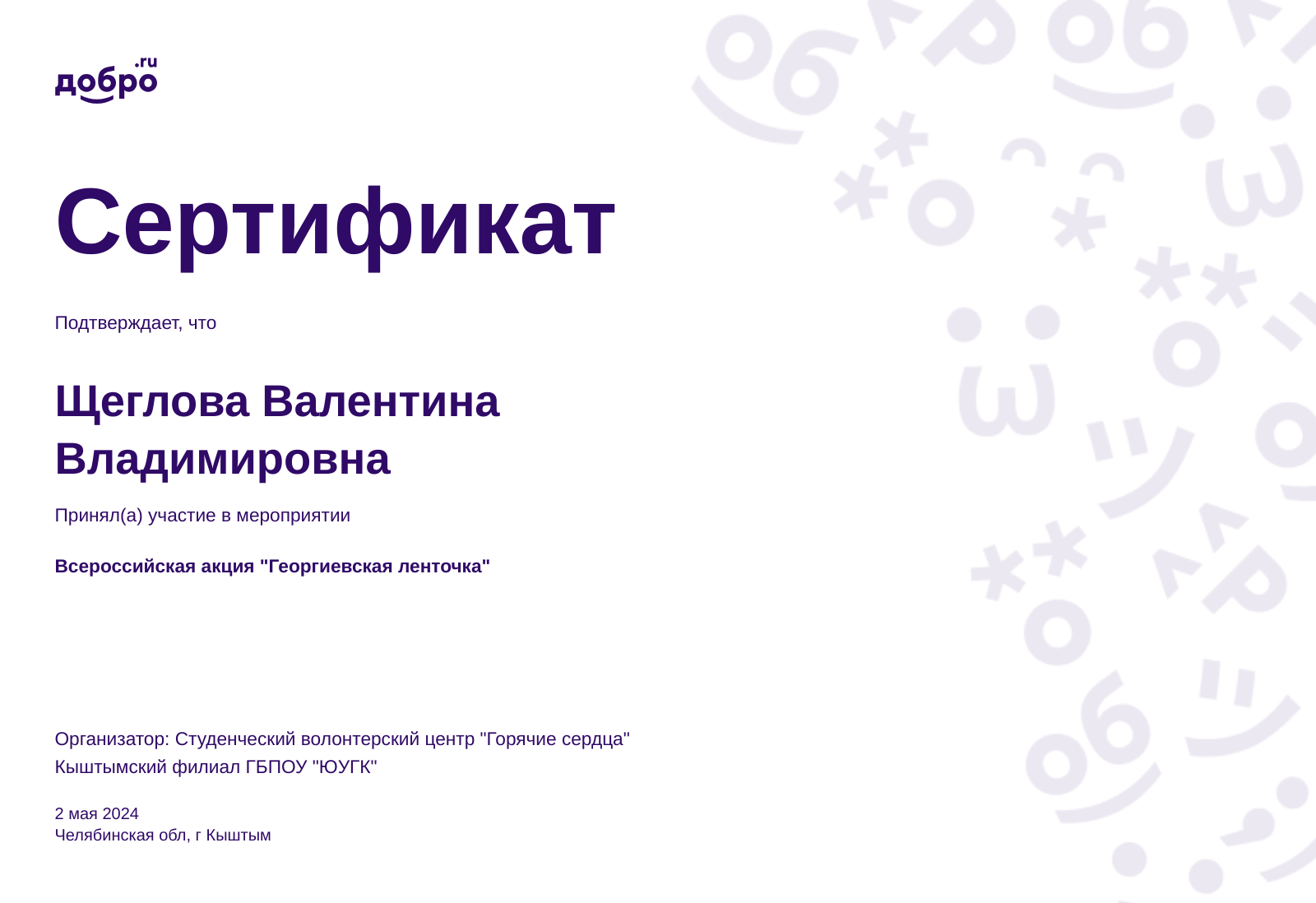 добро.ru

Сертификат

Подтверждает, что

Щеглова Валентина Владимировна

Принял(а) участие в мероприятии

Всероссийская акция "Георгиевская ленточка"

Организатор: Студенческий волонтерский центр "Горячие сердца" Кыштымский филиал ГБПОУ "ЮУГК"

2 мая 2024
Челябинская обл, г Кыштым